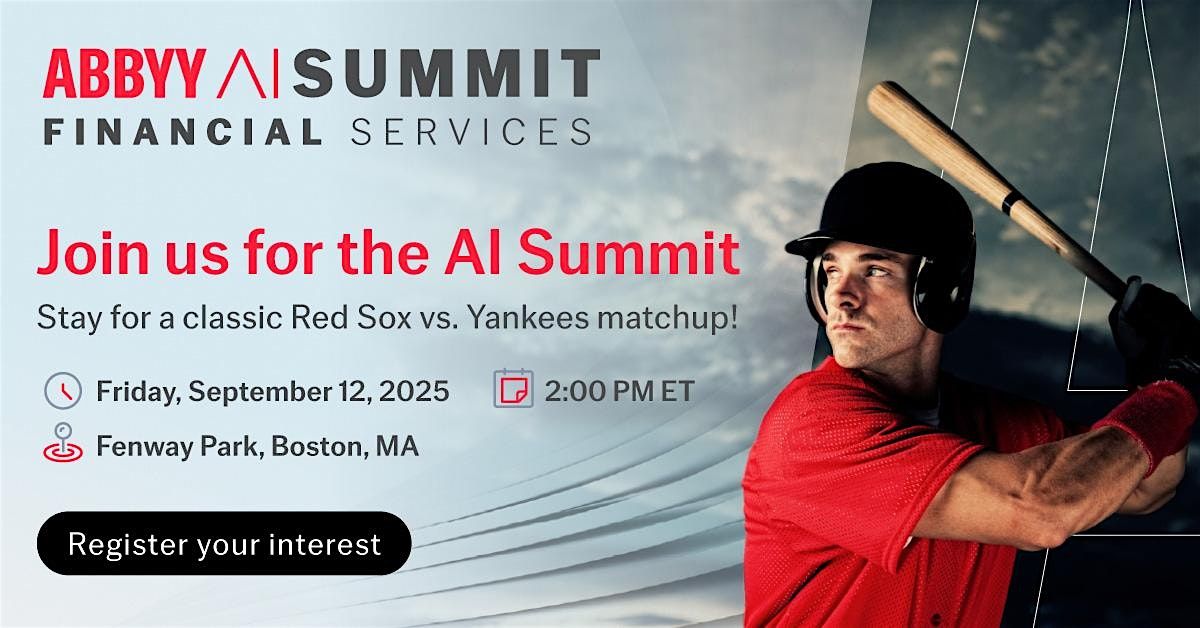 ABBYY AI SUMMIT
FINANCIAL SERVICES

Join us for the AI Summit
Stay for a classic Red Sox vs. Yankees matchup!

Friday, September 12, 2025
2:00 PM ET
Fenway Park, Boston, MA

Register your interest